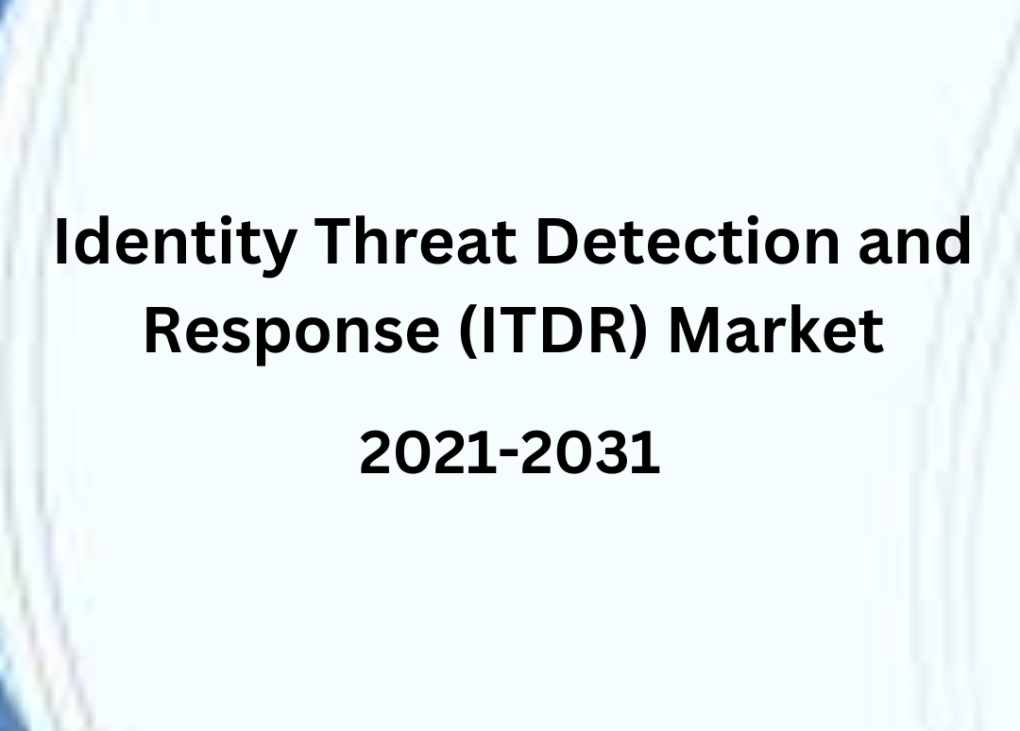 Identity Threat Detection and Response (ITDR) Market

2021-2031